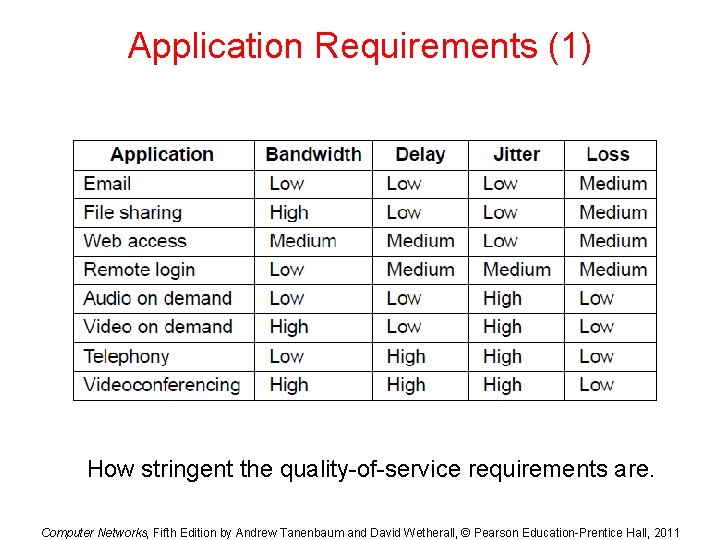 Application Requirements (1)

| Application | Bandwidth | Delay | Jitter | Loss |
|---|---|---|---|---|
| Email | Low | Low | Low | Medium |
| File sharing | High | Low | Low | Medium |
| Web access | Medium | Medium | Low | Medium |
| Remote login | Low | Medium | Medium | Medium |
| Audio on demand | Low | Low | High | Low |
| Video on demand | High | Low | High | Low |
| Telephony | Low | High | High | Low |
| Videoconferencing | High | High | High | Low |

How stringent the quality-of-service requirements are.

Computer Networks, Fifth Edition by Andrew Tanenbaum and David Wetherall, © Pearson Education-Prentice Hall, 2011